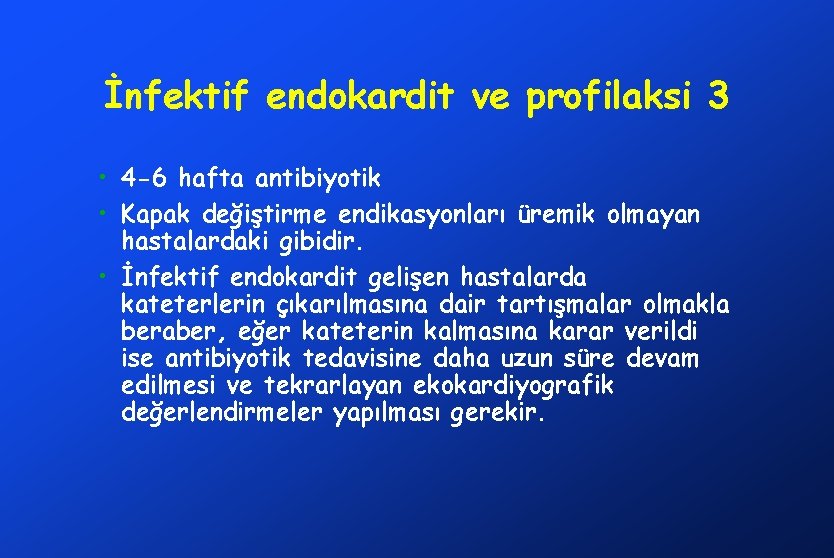 İnfektif endokardit ve profilaksi 3

• 4-6 hafta antibiyotik
• Kapak değiştirme endikasyonları üremik olmayan hastalardaki gibidir.
• İnfektif endokardit gelişen hastalarda kateterlerin çıkarılmasına dair tartışmalar olmakla beraber, eğer kateterin kalmasına karar verildi ise antibiyotik tedavisine daha uzun süre devam edilmesi ve tekrarlayan ekokardiyografik değerlendirmeler yapılması gerekir.